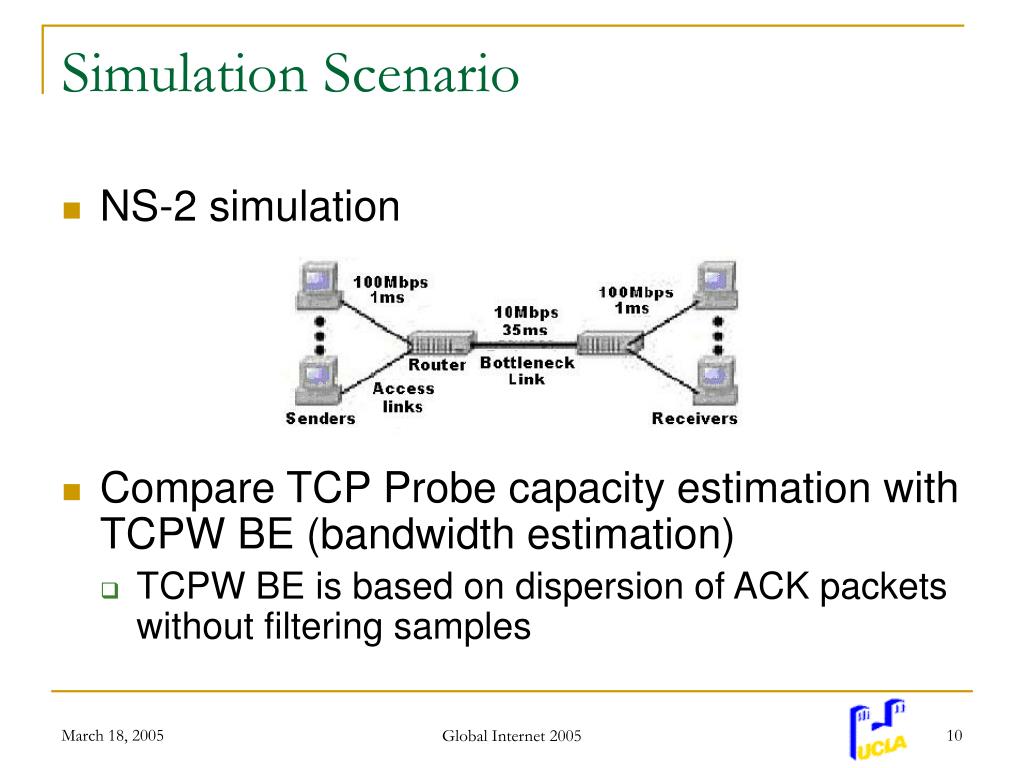 Simulation Scenario

NS-2 simulation

100Mbps
1ms

10Mbps
35ms

100Mbps
1ms

Router

Bottleneck
Link

Access
links

Senders

Receivers

Compare TCP Probe capacity estimation with TCPW BE (bandwidth estimation)

TCPW BE is based on dispersion of ACK packets without filtering samples

March 18, 2005

Global Internet 2005

UCLA

10